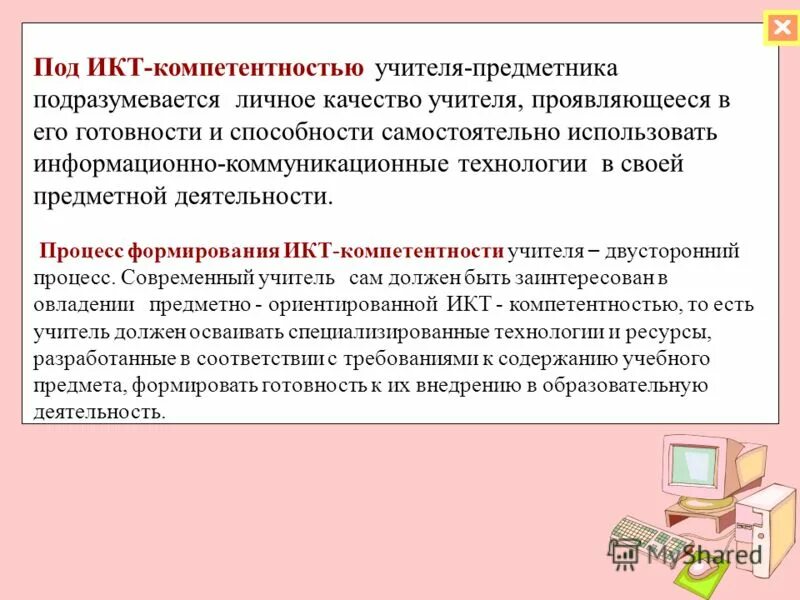 Под ИКТ-компетентностью учителя-предметника подразумевается личное качество учителя, проявляющееся в его готовности и способности самостоятельно использовать информационно-коммуникационные технологии в своей предметной деятельности.

Процесс формирования ИКТ-компетентности учителя – двусторонний процесс. Современный учитель сам должен быть заинтересован в овладении предметно - ориентированной ИКТ - компетентностью, то есть учитель должен осваивать специализированные технологии и ресурсы, разработанные в соответствии с требованиями к содержанию учебного предмета, формировать готовность к их внедрению в образовательную деятельность.

MyShared